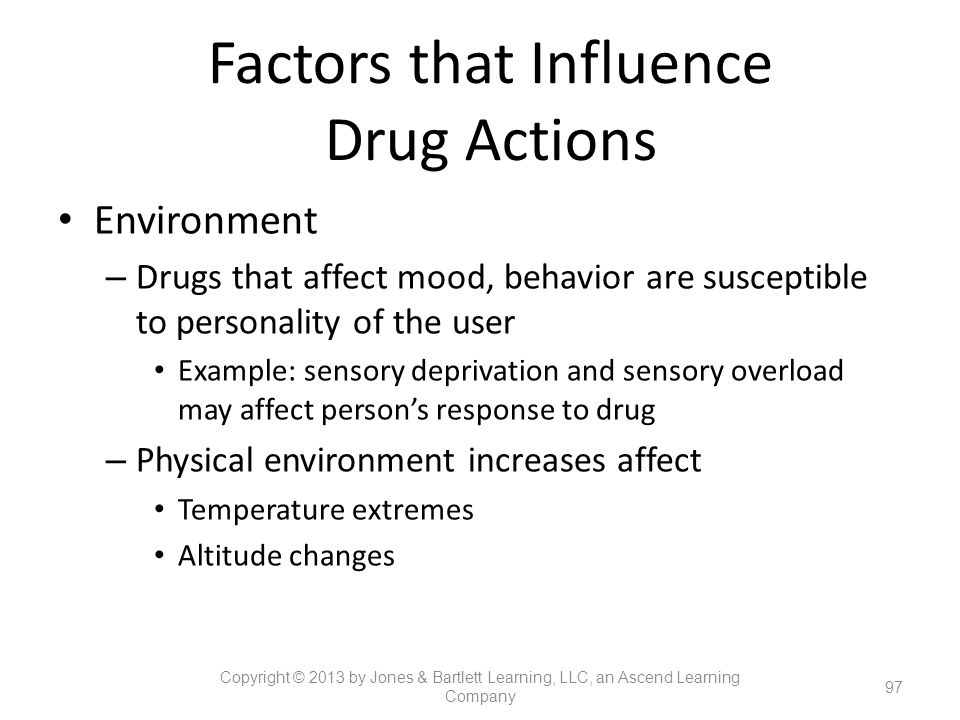 Factors that Influence Drug Actions

• Environment

– Drugs that affect mood, behavior are susceptible to personality of the user

• Example: sensory deprivation and sensory overload may affect person's response to drug

– Physical environment increases affect

• Temperature extremes

• Altitude changes

Copyright © 2013 by Jones & Bartlett Learning, LLC, an Ascend Learning Company

97